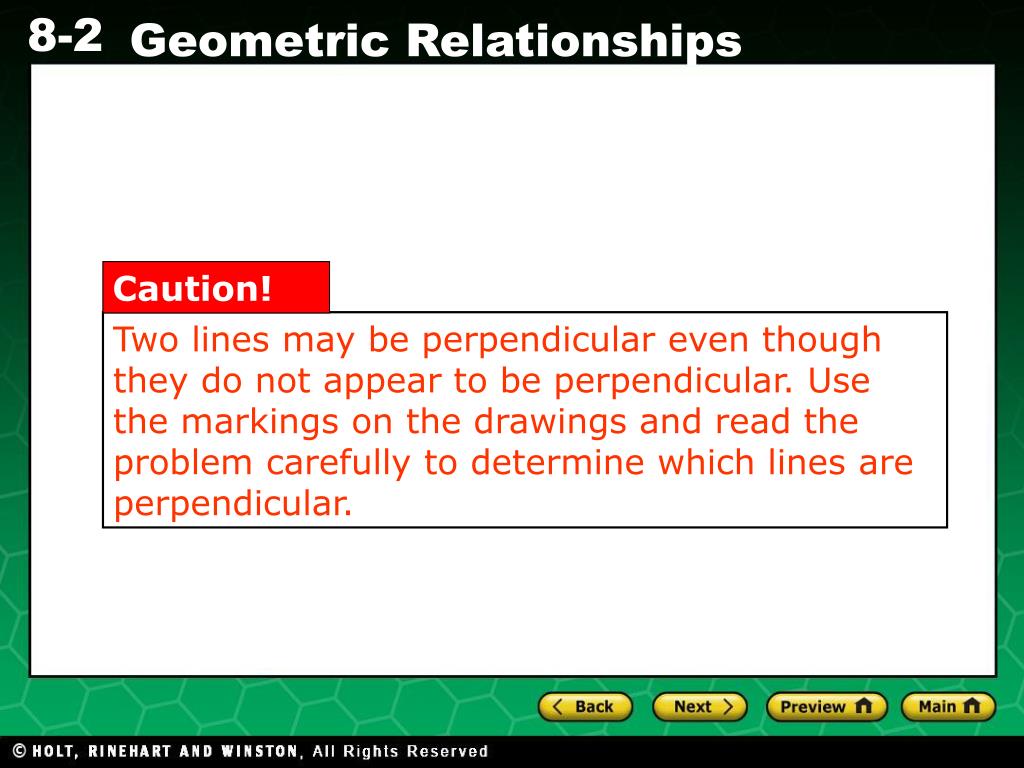 8-2 Geometric Relationships

Caution!

Two lines may be perpendicular even though they do not appear to be perpendicular. Use the markings on the drawings and read the problem carefully to determine which lines are perpendicular.

Back Next Preview Main

© HOLT, RINEHART AND WINSTON, All Rights Reserved